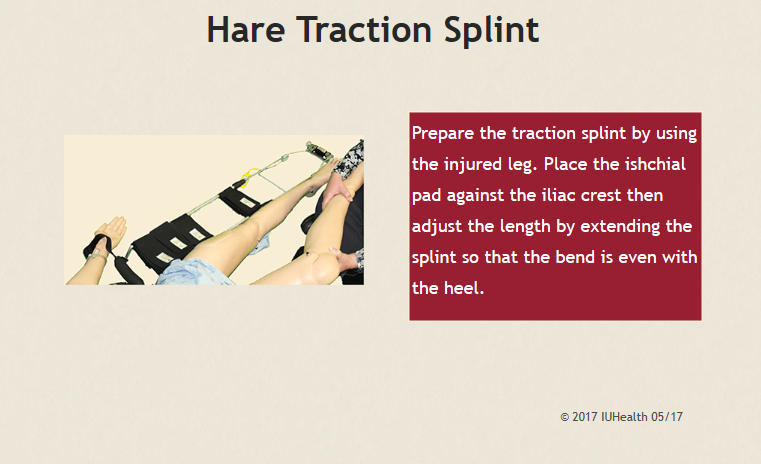 Hare Traction Splint

Prepare the traction splint by using the injured leg. Place the ishchial pad against the iliac crest then adjust the length by extending the splint so that the bend is even with the heel.

© 2017 IUHealth 05/17